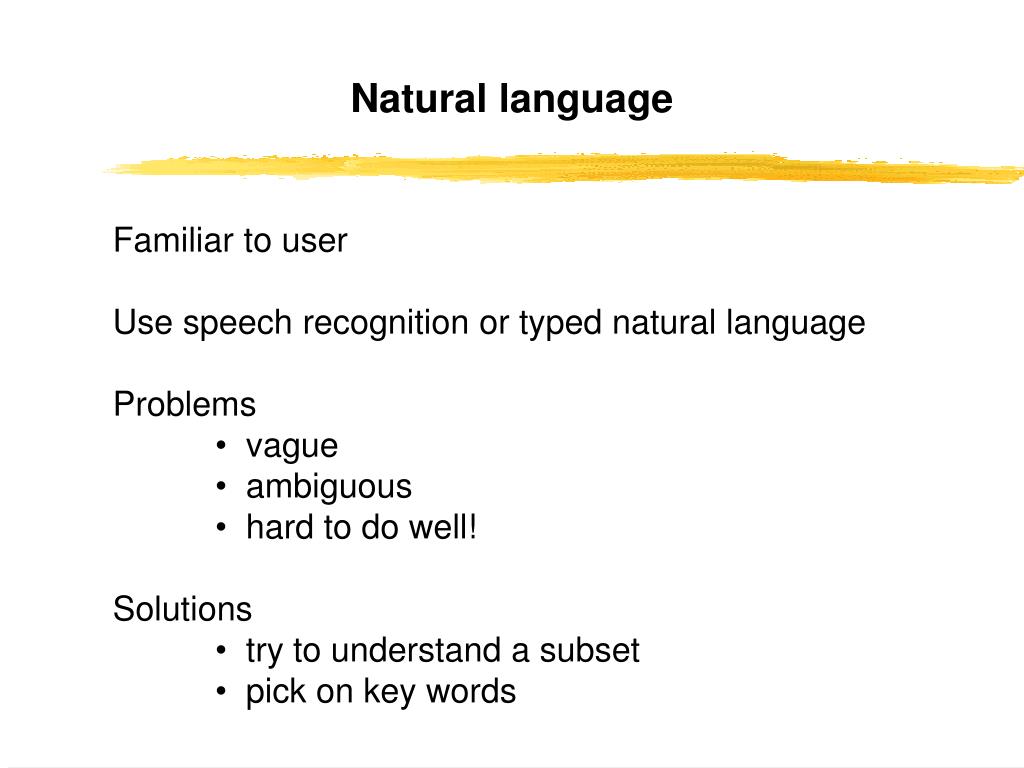 Natural language

Familiar to user

Use speech recognition or typed natural language

Problems
• vague
• ambiguous
• hard to do well!

Solutions
• try to understand a subset
• pick on key words